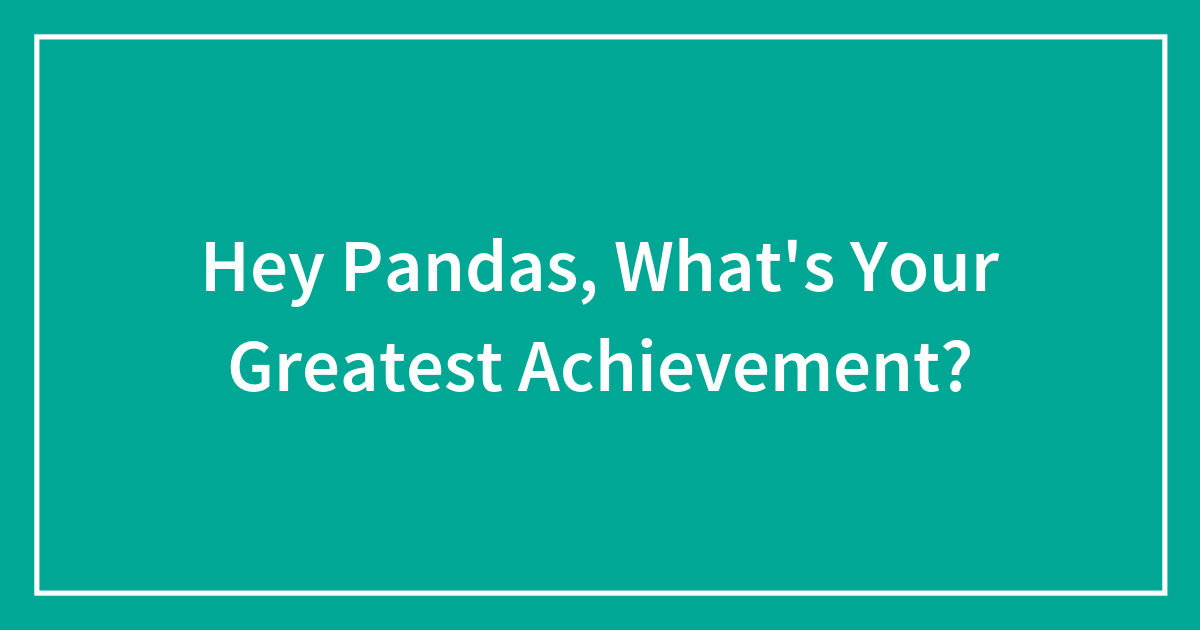 Hey Pandas, What's Your Greatest Achievement?